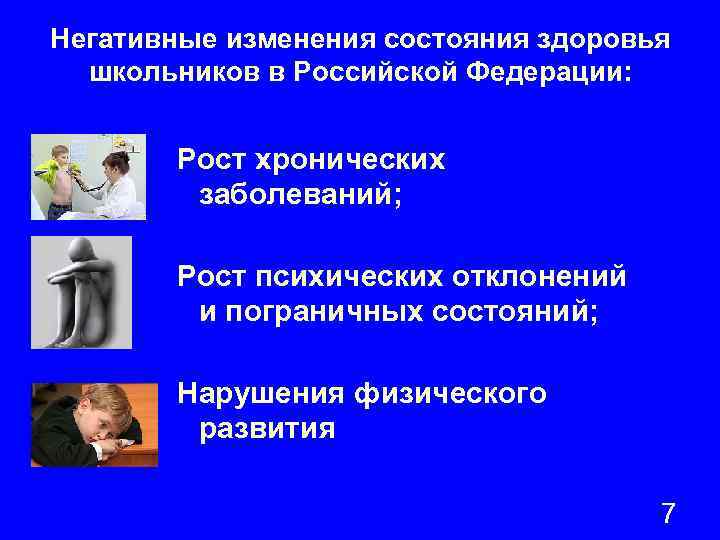 Негативные изменения состояния здоровья школьников в Российской Федерации:

Рост хронических заболеваний;

Рост психических отклонений и пограничных состояний;

Нарушения физического развития

7